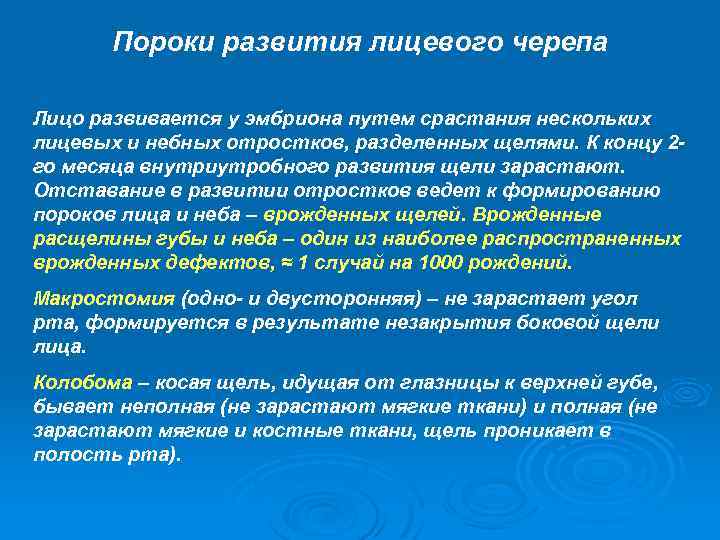 Пороки развития лицевого черепа

Лицо развивается у эмбриона путем срастания нескольких лицевых и небных отростков, разделенных щелями. К концу 2-го месяца внутриутробного развития щели зарастают. Отставание в развитии отростков ведет к формированию пороков лица и неба – врожденных щелей. Врожденные расщелины губы и неба – один из наиболее распространенных врожденных дефектов, ≈ 1 случай на 1000 рождений.

Макростомия (одно- и двусторонняя) – не зарастает угол рта, формируется в результате незакрытия боковой щели лица.

Колобома – косая щель, идущая от глазницы к верхней губе, бывает неполная (не зарастают мягкие ткани) и полная (не зарастают мягкие и костные ткани, щель проникает в полость рта).